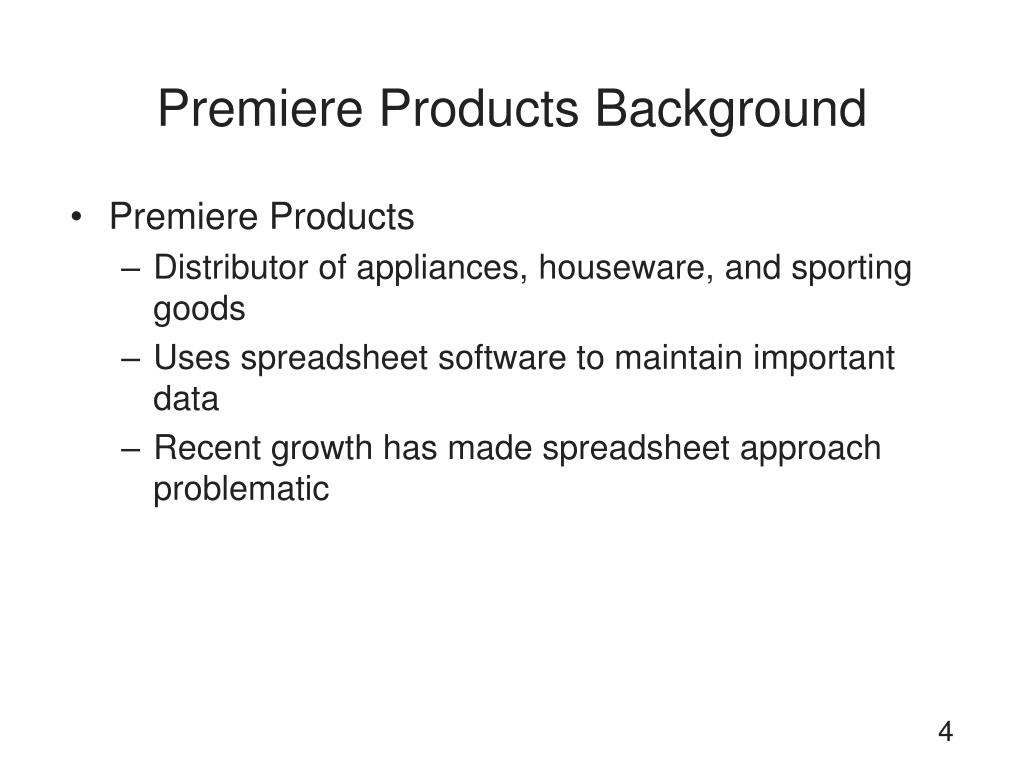 Premiere Products Background

• Premiere Products
– Distributor of appliances, houseware, and sporting goods
– Uses spreadsheet software to maintain important data
– Recent growth has made spreadsheet approach problematic

4